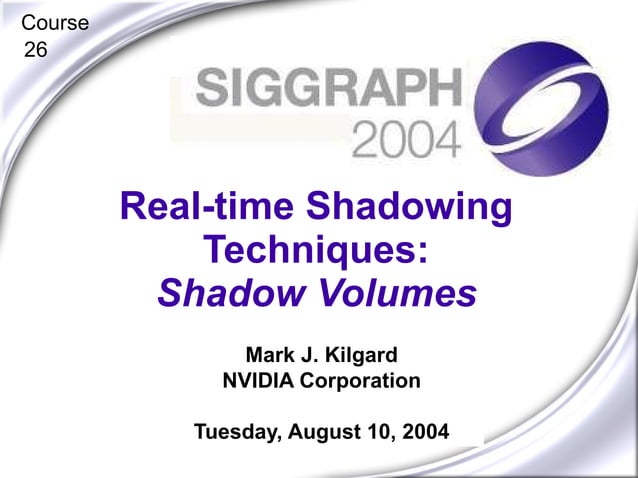 Course
26

SIGGRAPH
2004

Real-time Shadowing Techniques:
Shadow Volumes

Mark J. Kilgard
NVIDIA Corporation

Tuesday, August 10, 2004